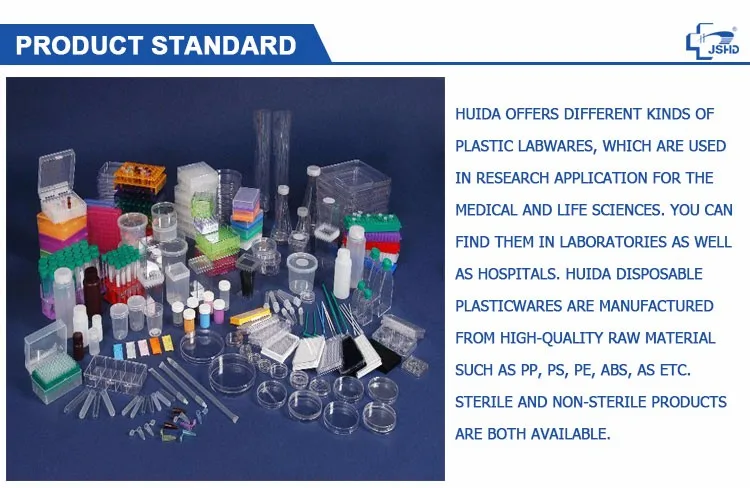 PRODUCT STANDARD

JSHD

HUIDA OFFERS DIFFERENT KINDS OF PLASTIC LABWARES, WHICH ARE USED IN RESEARCH APPLICATION FOR THE MEDICAL AND LIFE SCIENCES. YOU CAN FIND THEM IN LABORATORIES AS WELL AS HOSPITALS. HUIDA DISPOSABLE PLASTICWARES ARE MANUFACTURED FROM HIGH-QUALITY RAW MATERIAL SUCH AS PP, PS, PE, ABS, AS ETC. STERILE AND NON-STERILE PRODUCTS ARE BOTH AVAILABLE.